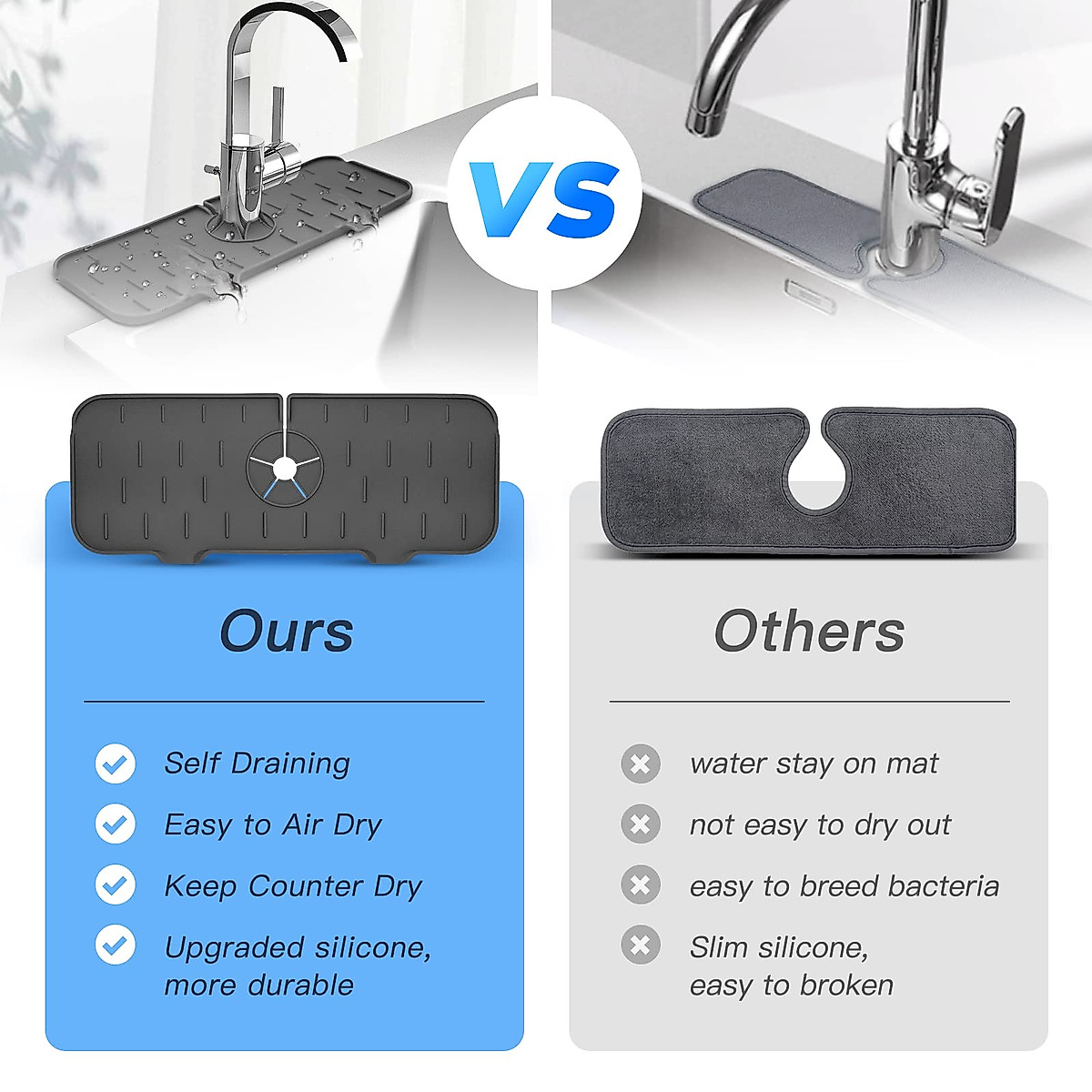 VS

Ours

Self Draining

Easy to Air Dry

Keep Counter Dry

Upgraded silicone, more durable

Others

water stay on mat

not easy to dry out

easy to breed bacteria

Slim silicone, easy to broken